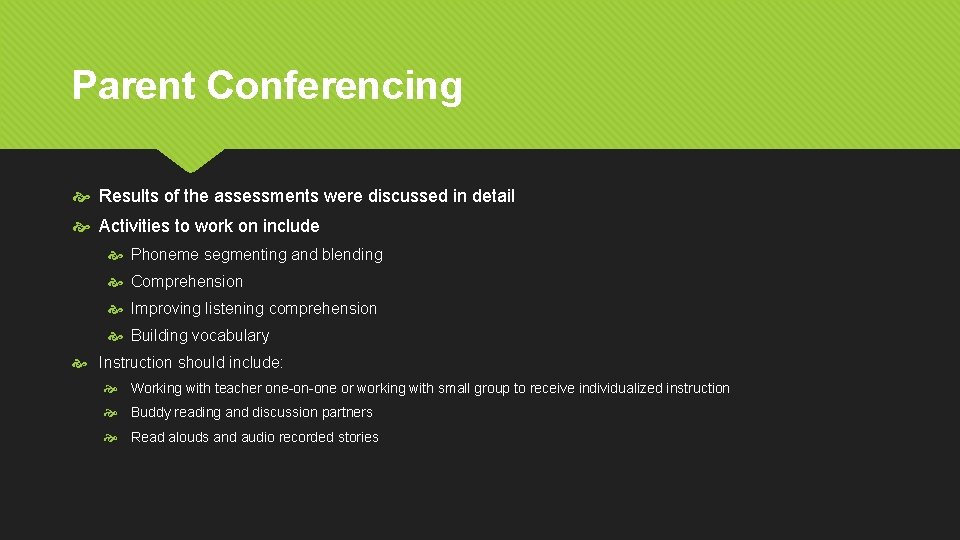 Parent Conferencing

Results of the assessments were discussed in detail

Activities to work on include

Phoneme segmenting and blending

Comprehension

Improving listening comprehension

Building vocabulary

Instruction should include:

Working with teacher one-on-one or working with small group to receive individualized instruction

Buddy reading and discussion partners

Read alouds and audio recorded stories